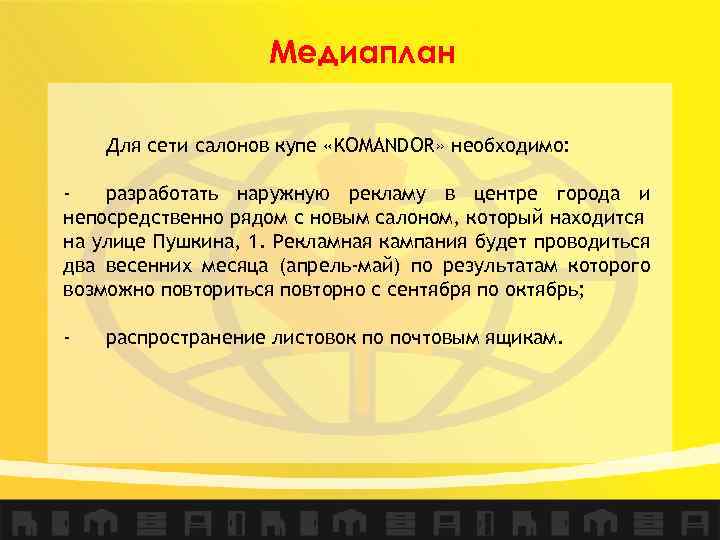 Медиаплан

Для сети салонов купе «KOMANDOR» необходимо:

- разработать наружную рекламу в центре города и непосредственно рядом с новым салоном, который находится на улице Пушкина, 1. Рекламная кампания будет проводиться два весенних месяца (апрель-май) по результатам которого возможно повториться повторно с сентября по октябрь;

- распространение листовок по почтовым ящикам.